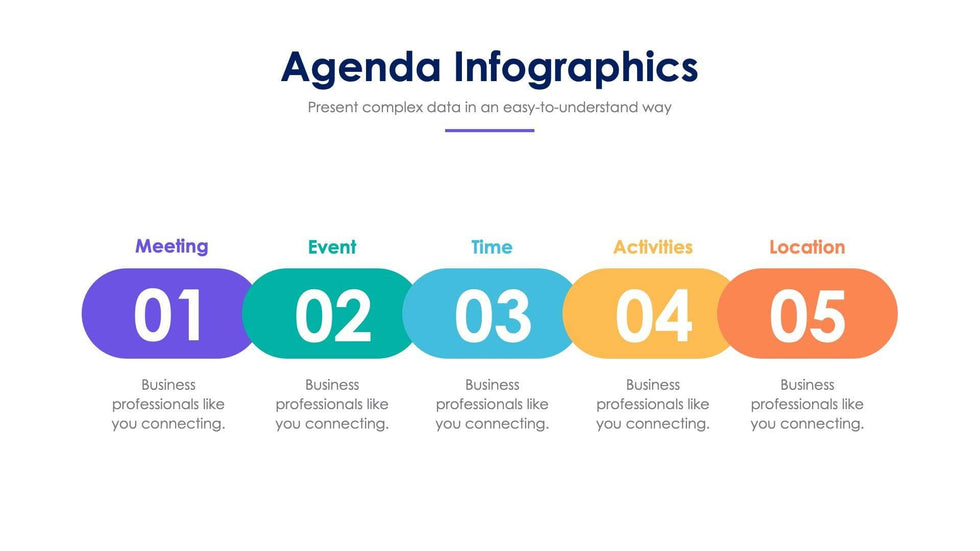 Agenda Infographics

Present complex data in an easy-to-understand way

Meeting

01

Business professionals like you connecting.

Event

02

Business professionals like you connecting.

Time

03

Business professionals like you connecting.

Activities

04

Business professionals like you connecting.

Location

05

Business professionals like you connecting.